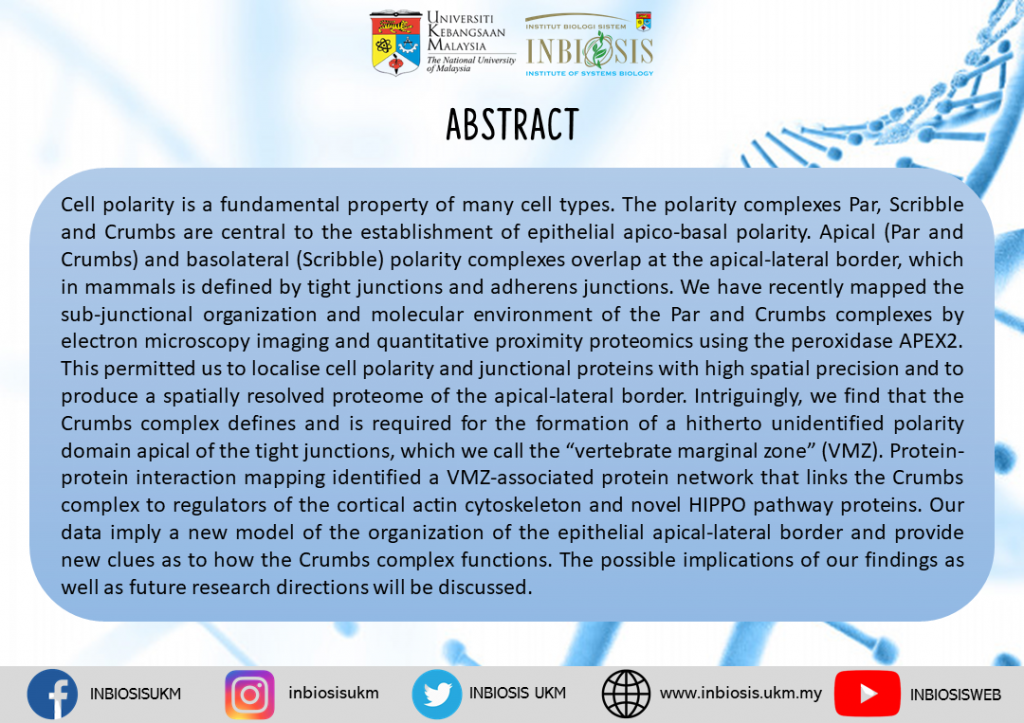 UNIVERSITI KEBANGSAAN MALAYSIA
The National University of Malaysia

INSTITUT BIOLOGI SISTEM
INBIOSIS
INSTITUTE OF SYSTEMS BIOLOGY

ABSTRACT

Cell polarity is a fundamental property of many cell types. The polarity complexes Par, Scribble and Crumbs are central to the establishment of epithelial apico-basal polarity. Apical (Par and Crumbs) and basolateral (Scribble) polarity complexes overlap at the apical-lateral border, which in mammals is defined by tight junctions and adherens junctions. We have recently mapped the sub-junctional organization and molecular environment of the Par and Crumbs complexes by electron microscopy imaging and quantitative proximity proteomics using the peroxidase APEX2. This permitted us to localise cell polarity and junctional proteins with high spatial precision and to produce a spatially resolved proteome of the apical-lateral border. Intriguingly, we find that the Crumbs complex defines and is required for the formation of a hitherto unidentified polarity domain apical of the tight junctions, which we call the “vertebrate marginal zone” (VMZ). Protein-protein interaction mapping identified a VMZ-associated protein network that links the Crumbs complex to regulators of the cortical actin cytoskeleton and novel HIPPO pathway proteins. Our data imply a new model of the organization of the epithelial apical-lateral border and provide new clues as to how the Crumbs complex functions. The possible implications of our findings as well as future research directions will be discussed.

INBIOSISUKM
inbiosisukm
INBIOSIS UKM
www.inbiosis.ukm.my
INBIOSISWEB